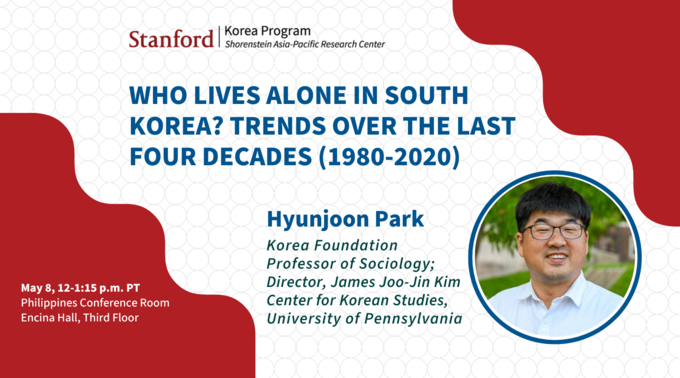 Stanford | Korea Program
Shorenstein Asia-Pacific Research Center

WHO LIVES ALONE IN SOUTH KOREA? TRENDS OVER THE LAST FOUR DECADES (1980-2020)

Hyunjoon Park
Korea Foundation Professor of Sociology; Director, James Joo-Jin Kim Center for Korean Studies, University of Pennsylvania

May 8, 12-1:15 p.m. PT
Philippines Conference Room
Encina Hall, Third Floor